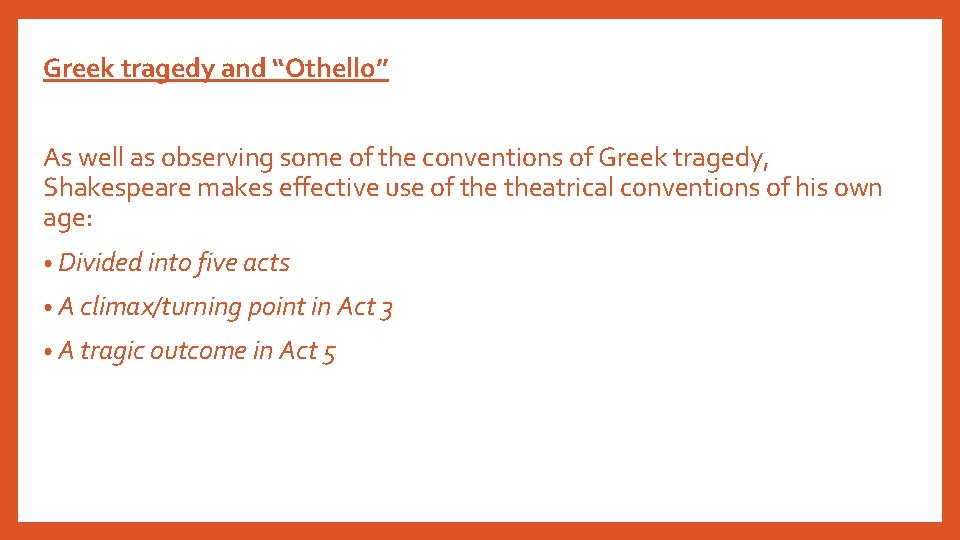 Greek tragedy and “Othello”

As well as observing some of the conventions of Greek tragedy, Shakespeare makes effective use of the theatrical conventions of his own age:

• Divided into five acts

• A climax/turning point in Act 3

• A tragic outcome in Act 5